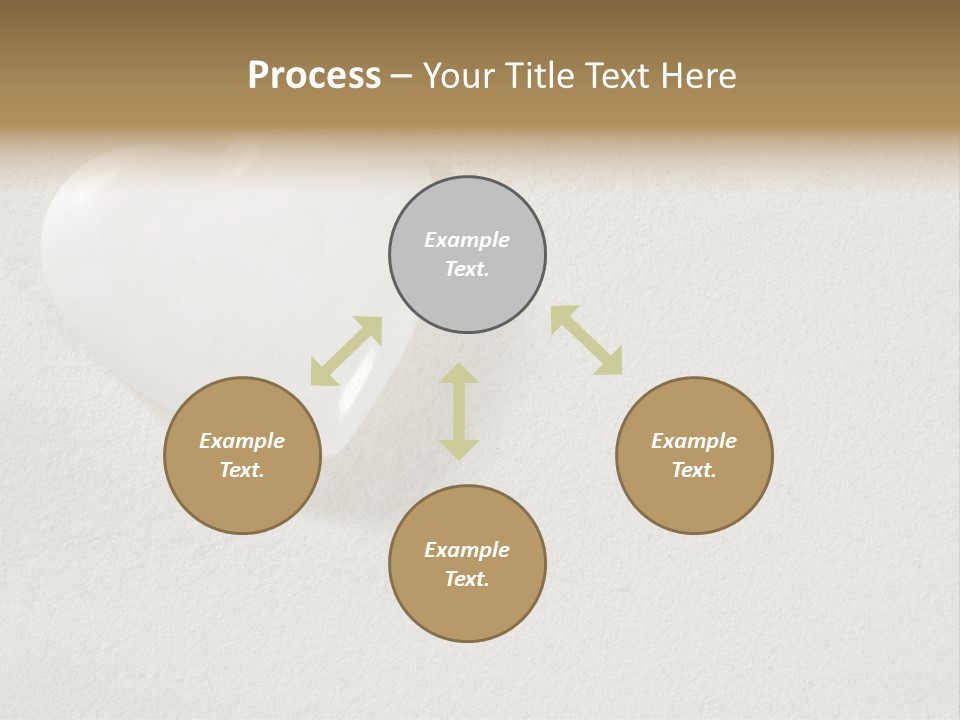 Process – Your Title Text Here

Example Text.

Example Text.

Example Text.

Example Text.